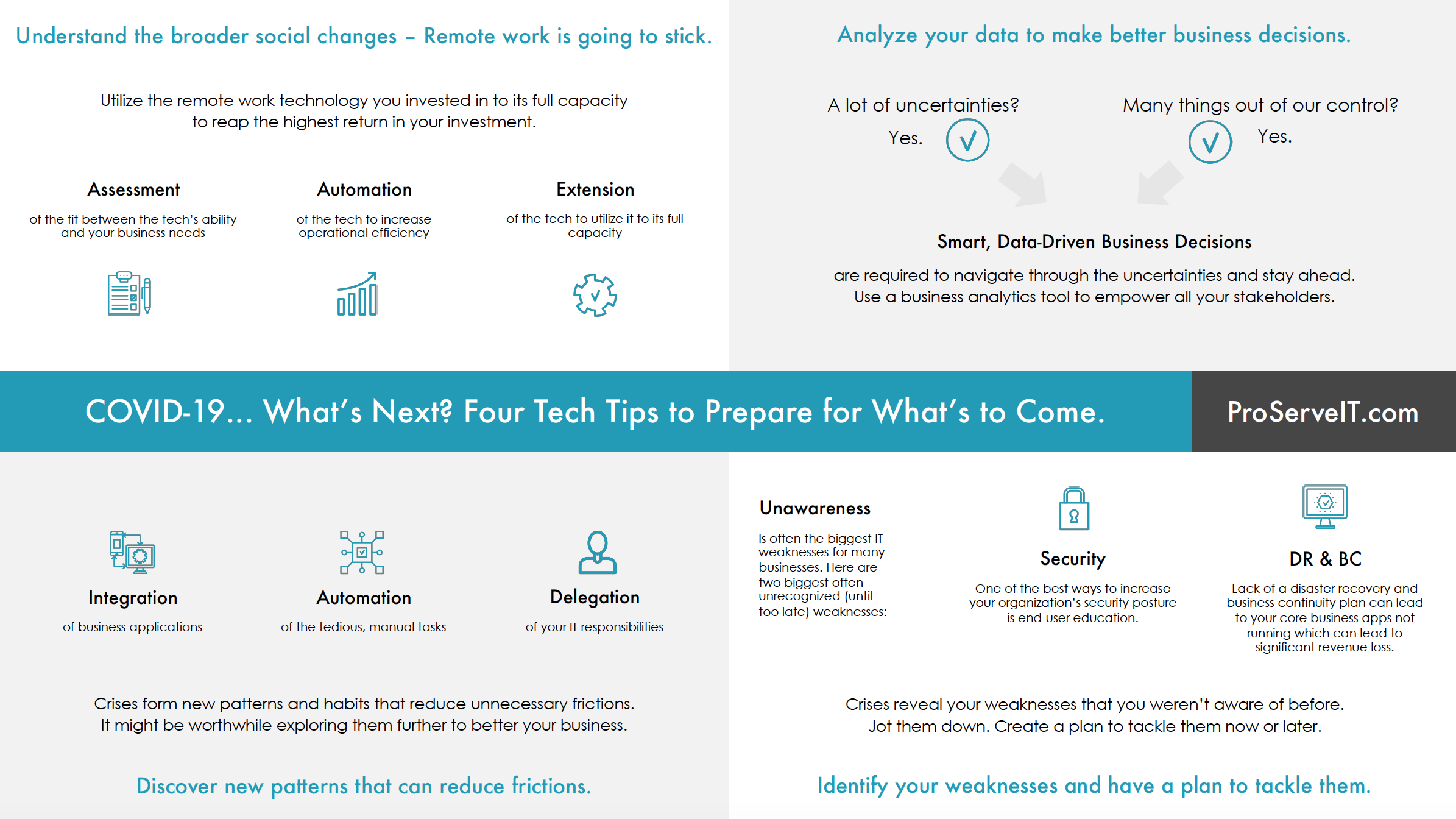 Understand the broader social changes – Remote work is going to stick.

Utilize the remote work technology you invested in to its full capacity to reap the highest return in your investment.

Assessment

of the fit between the tech's ability and your business needs

Automation

of the tech to increase operational efficiency

Extension

of the tech to utilize it to its full capacity

Analyze your data to make better business decisions.

A lot of uncertainties?

Yes.

Many things out of our control?

Yes.

Smart, Data-Driven Business Decisions

are required to navigate through the uncertainties and stay ahead. Use a business analytics tool to empower all your stakeholders.

COVID-19... What's Next? Four Tech Tips to Prepare for What's to Come.

ProServeIT.com

Integration

of business applications

Automation

of the tedious, manual tasks

Delegation

of your IT responsibilities

Crises form new patterns and habits that reduce unnecessary frictions. It might be worthwhile exploring them further to better your business.

Discover new patterns that can reduce frictions.

Unawareness

Is often the biggest IT weaknesses for many businesses. Here are two biggest often unrecognized (until too late) weaknesses:

Security

One of the best ways to increase your organization's security posture is end-user education.

DR & BC

Lack of a disaster recovery and business continuity plan can lead to your core business apps not running which can lead to significant revenue loss.

Crises reveal your weaknesses that you weren't aware of before. Jot them down. Create a plan to tackle them now or later.

Identify your weaknesses and have a plan to tackle them.